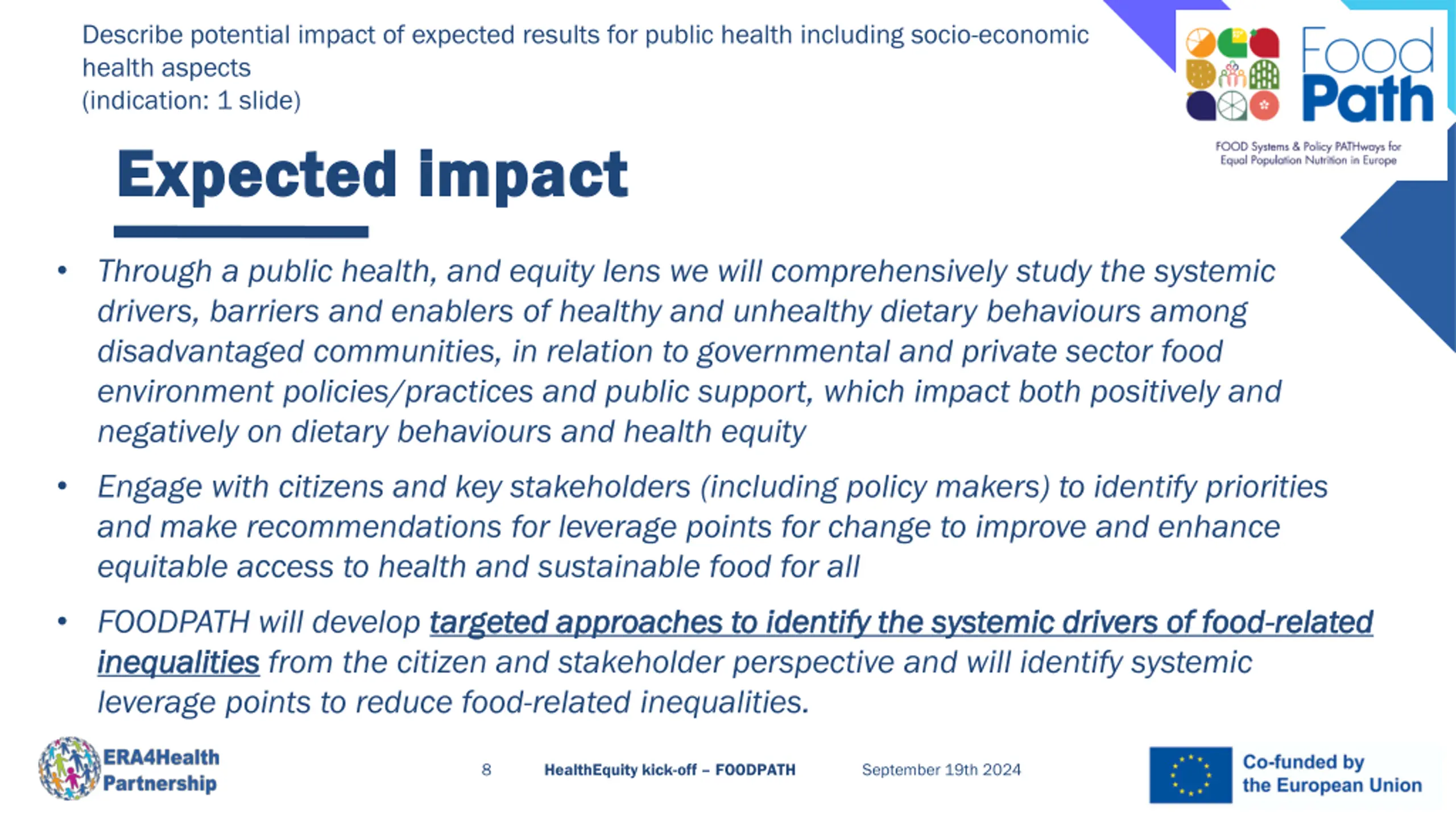 Describe potential impact of expected results for public health including socio-economic health aspects
(indication: 1 slide)

Food Path

FOOD Systems & Policy PATHways for Equal Population Nutrition in Europe

Expected impact

• Through a public health, and equity lens we will comprehensively study the systemic drivers, barriers and enablers of healthy and unhealthy dietary behaviours among disadvantaged communities, in relation to governmental and private sector food environment policies/practices and public support, which impact both positively and negatively on dietary behaviours and health equity

• Engage with citizens and key stakeholders (including policy makers) to identify priorities and make recommendations for leverage points for change to improve and enhance equitable access to health and sustainable food for all

• FOODPATH will develop targeted approaches to identify the systemic drivers of food-related inequalities from the citizen and stakeholder perspective and will identify systemic leverage points to reduce food-related inequalities.

ERA4Health Partnership

8

HealthEquity kick-off – FOODPATH

September 19th 2024

Co-funded by the European Union